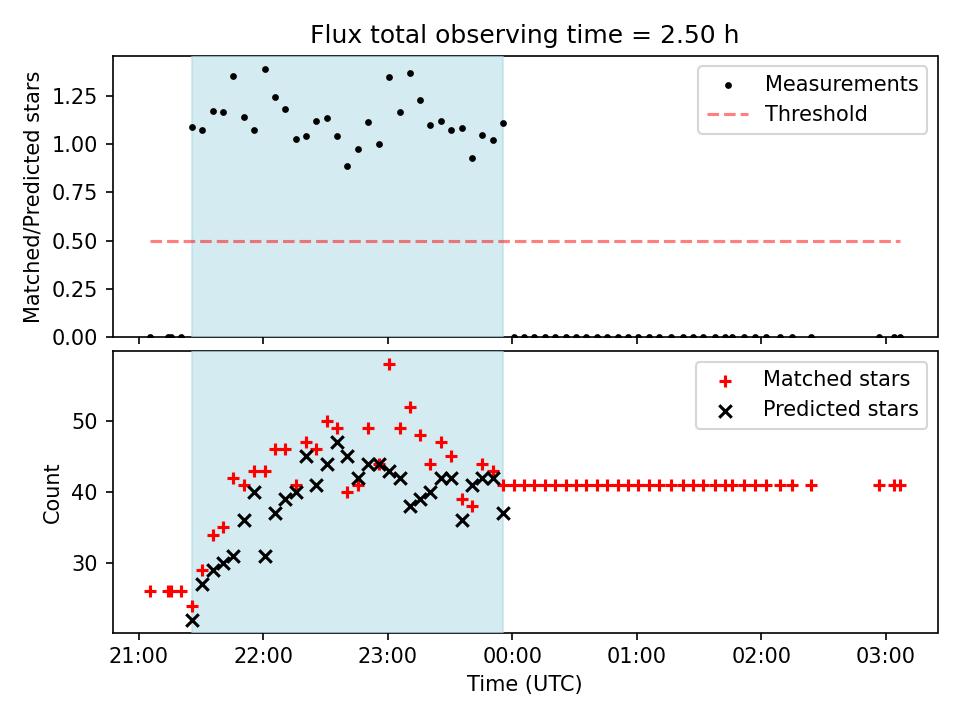 Flux total observing time = 2.50 h

Matched/Predicted stars

1.25
1.00
0.75
0.50
0.25
0.00

Measurements
Threshold

Count

50
40
30

Matched stars
Predicted stars

21:00
22:00
23:00
00:00
01:00
02:00
03:00

Time (UTC)